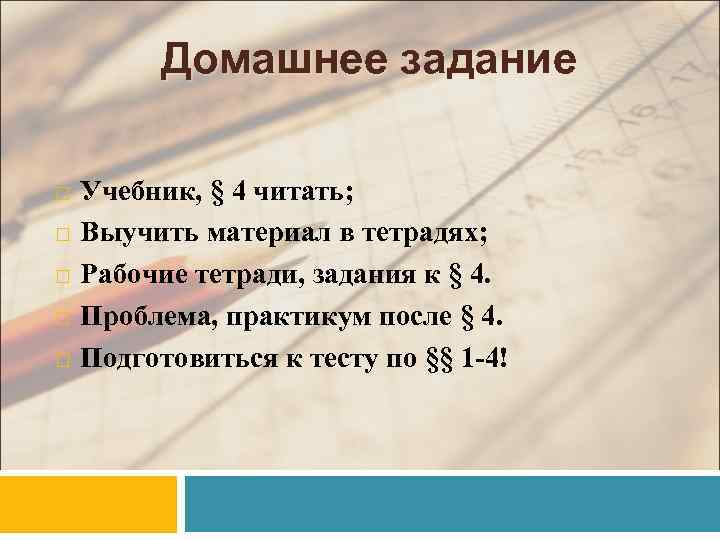 Домашнее задание

Учебник, § 4 читать;
Выучить материал в тетрадях;
Рабочие тетради, задания к § 4.
Проблема, практикум после § 4.
Подготовиться к тесту по §§ 1-4!